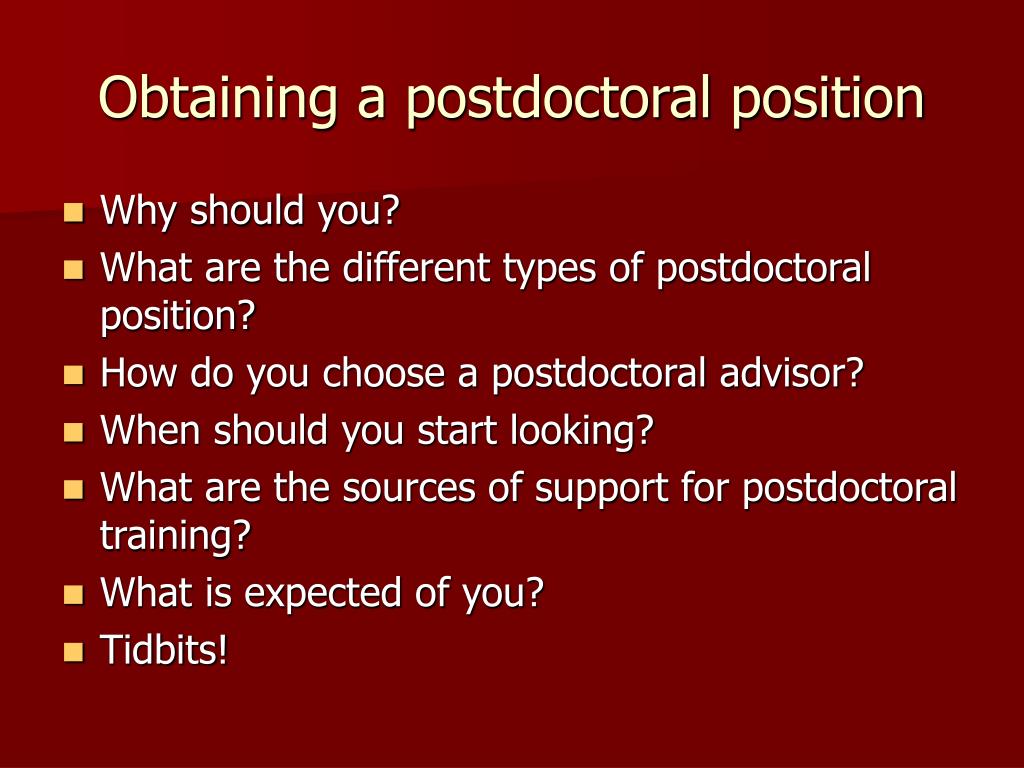 Obtaining a postdoctoral position

- Why should you?
- What are the different types of postdoctoral position?
- How do you choose a postdoctoral advisor?
- When should you start looking?
- What are the sources of support for postdoctoral training?
- What is expected of you?
- Tidbits!